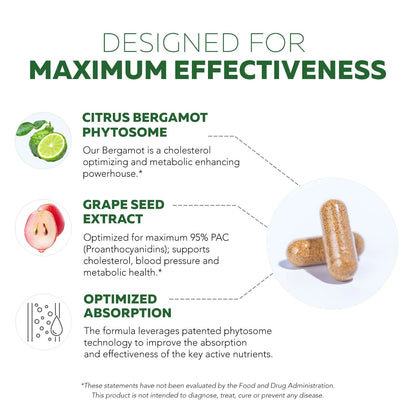 DESIGNED FOR
MAXIMUM EFFECTIVENESS

CITRUS BERGAMOT PHYTOSOME

Our Bergamot is a cholesterol optimizing and metabolic enhancing powerhouse.*

GRAPE SEED EXTRACT

Optimized for maximum 95% PAC (Proanthocyanidins); supports cholesterol, blood pressure and metabolic health.*

OPTIMIZED ABSORPTION

The formula leverages patented phytosome technology to improve the absorption and effectiveness of the key active nutrients.

*These statements have not been evaluated by the Food and Drug Administration. This product is not intended to diagnose, treat, cure or prevent any disease.